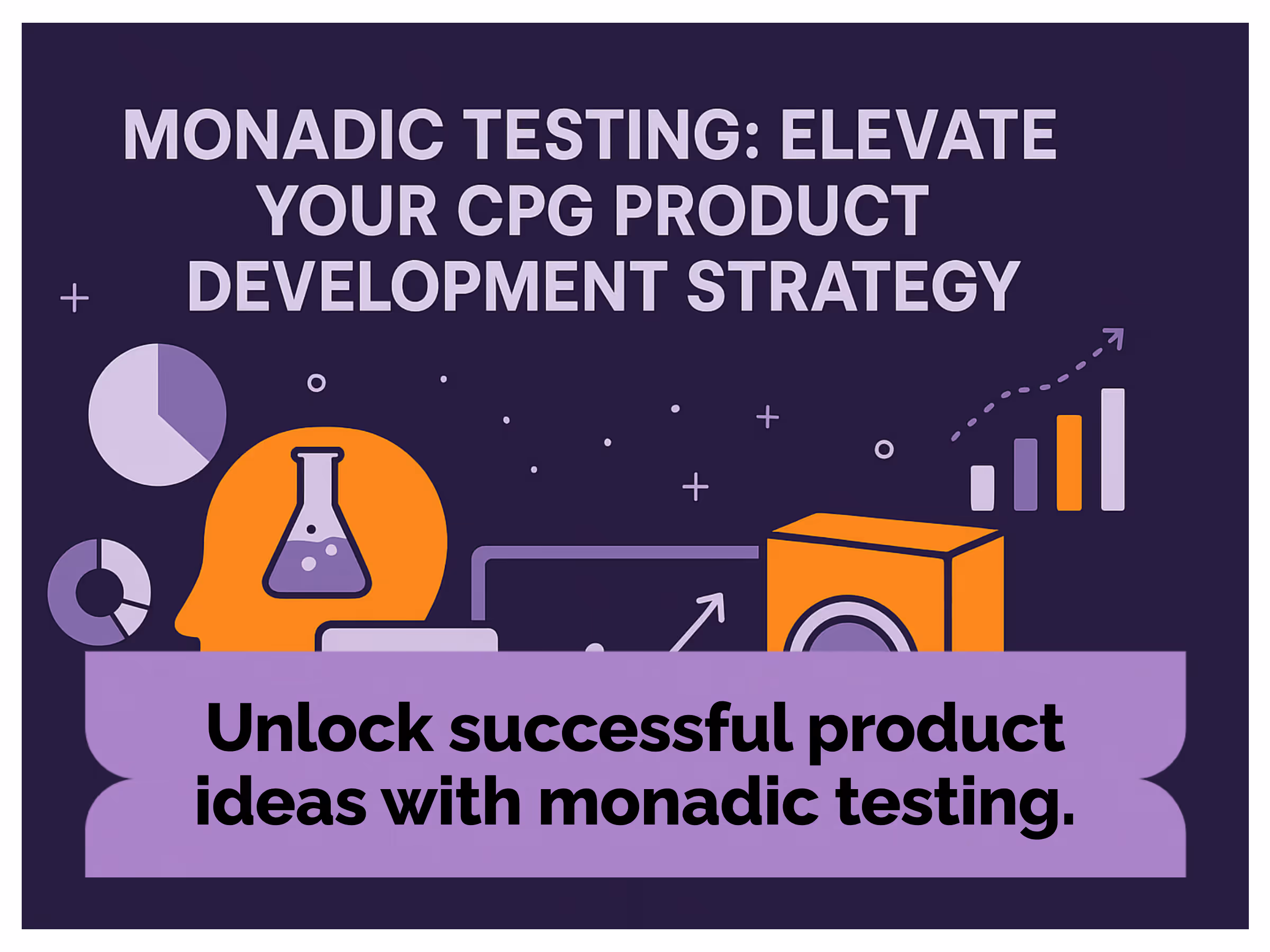 MONADIC TESTING: ELEVATE YOUR CPG PRODUCT DEVELOPMENT STRATEGY

Unlock successful product ideas with monadic testing.